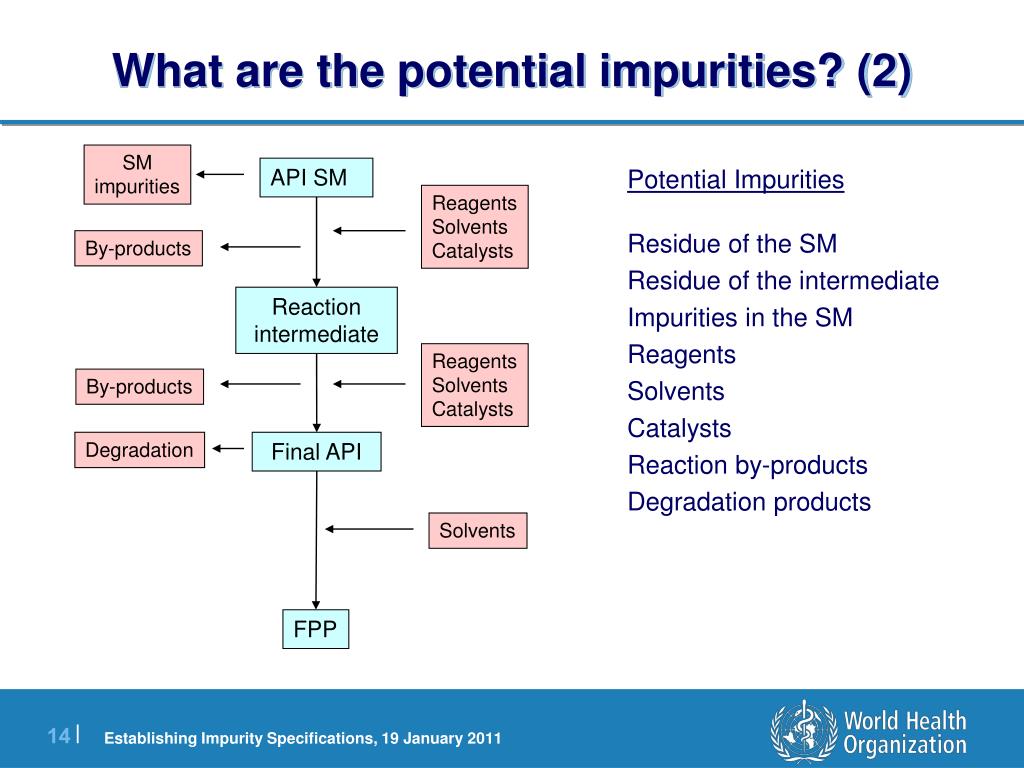 What are the potential impurities? (2)

SM impurities

API SM

Reagents
Solvents
Catalysts

By-products

Reaction intermediate

Reagents
Solvents
Catalysts

By-products

Degradation

Final API

Solvents

FPP

Potential Impurities

Residue of the SM
Residue of the intermediate
Impurities in the SM
Reagents
Solvents
Catalysts
Reaction by-products
Degradation products

14 | Establishing Impurity Specifications, 19 January 2011

World Health Organization